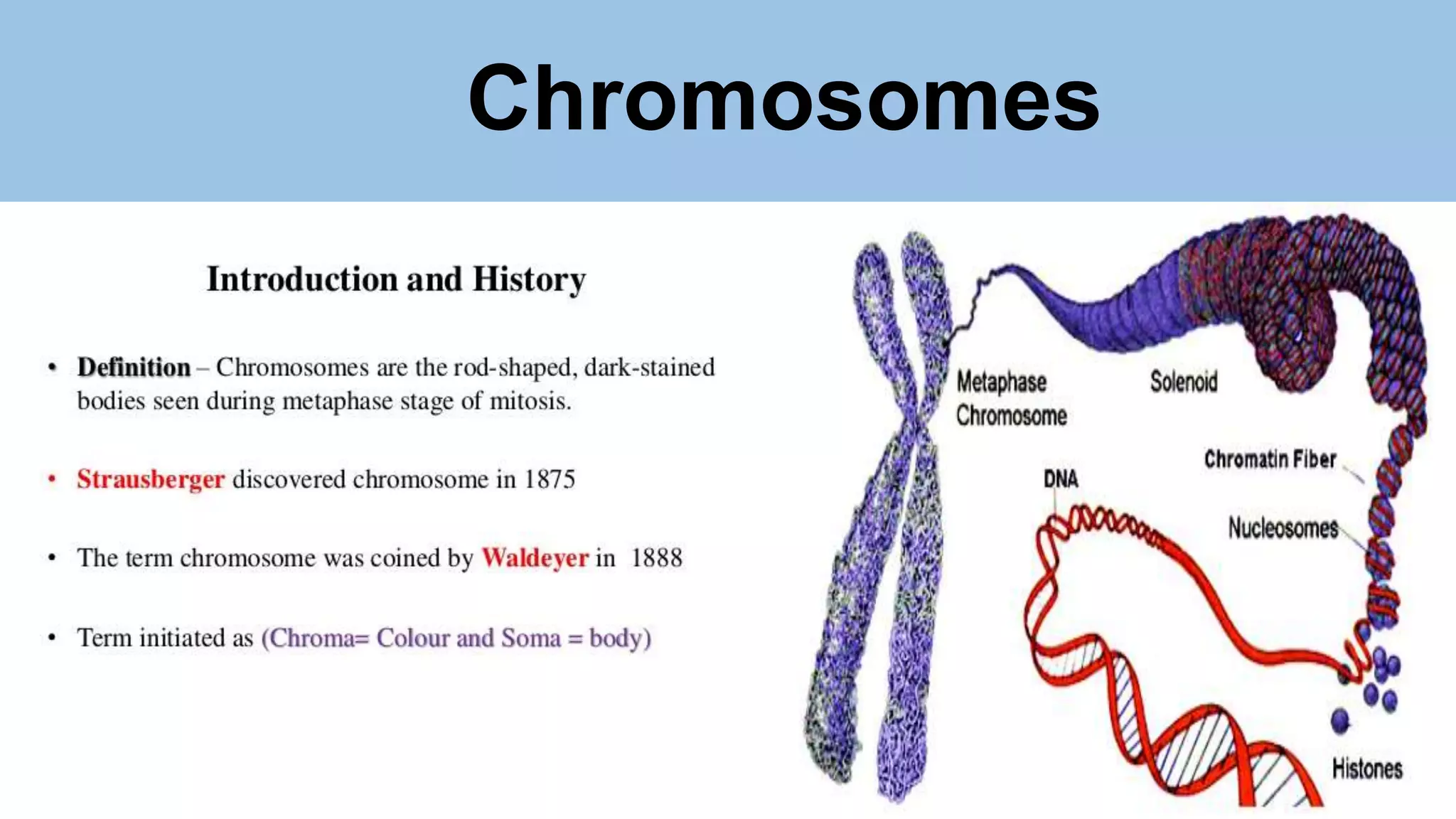 Chromosomes

Introduction and History

• Definition – Chromosomes are the rod-shaped, dark-stained bodies seen during metaphase stage of mitosis.

• Strausberger discovered chromosome in 1875

• The term chromosome was coined by Waldeyer in 1888

• Term initiated as (Chroma= Colour and Soma = body)

Metaphase Chromosome
Solenoid
Chromatin Fiber
DNA
Nucleosomes
Histones